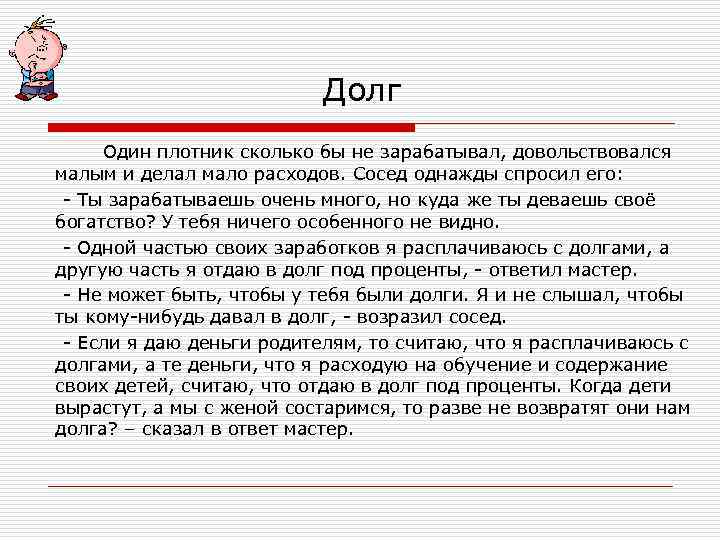 Долг

Один плотник сколько бы не зарабатывал, довольствовался малым и делал мало расходов. Сосед однажды спросил его:

- Ты зарабатываешь очень много, но куда же ты деваешь своё богатство? У тебя ничего особенного не видно.

- Одной частью своих заработков я расплачиваюсь с долгами, а другую часть я отдаю в долг под проценты, - ответил мастер.

- Не может быть, чтобы у тебя были долги. Я и не слышал, чтобы ты кому-нибудь давал в долг, - возразил сосед.

- Если я даю деньги родителям, то считаю, что я расплачиваюсь с долгами, а те деньги, что я расходую на обучение и содержание своих детей, считаю, что отдаю в долг под проценты. Когда дети вырастут, а мы с женой состаримся, то разве не возвратят они нам долга? – сказал в ответ мастер.